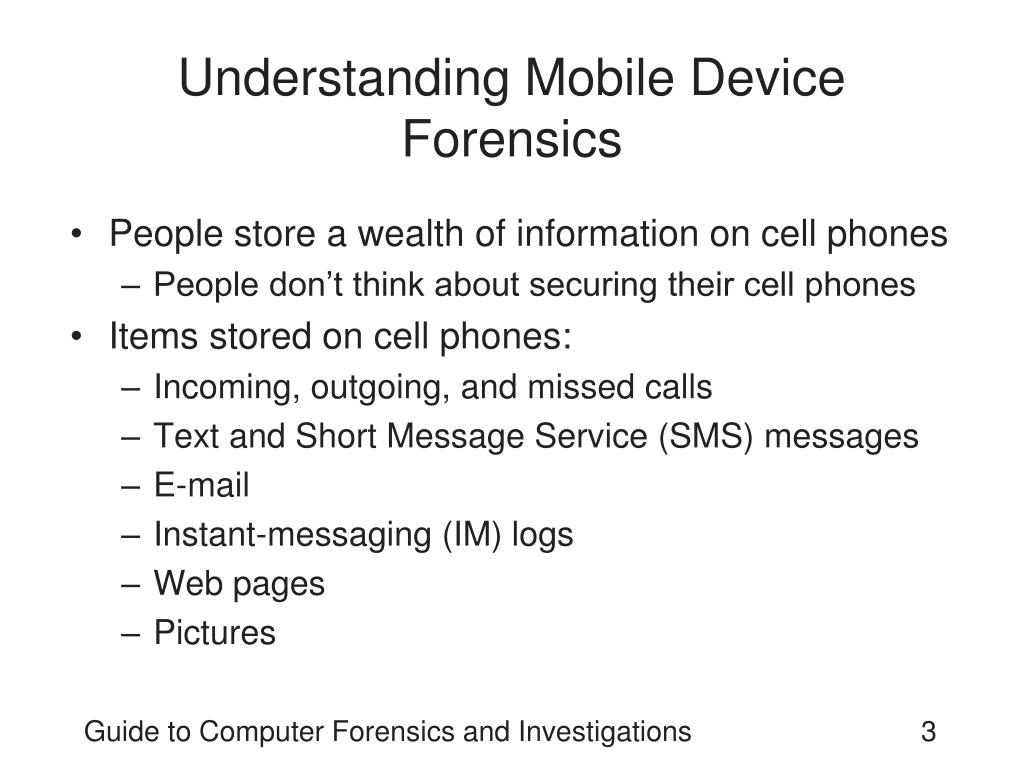 Understanding Mobile Device Forensics

• People store a wealth of information on cell phones
  – People don’t think about securing their cell phones
• Items stored on cell phones:
  – Incoming, outgoing, and missed calls
  – Text and Short Message Service (SMS) messages
  – E-mail
  – Instant-messaging (IM) logs
  – Web pages
  – Pictures

Guide to Computer Forensics and Investigations 3